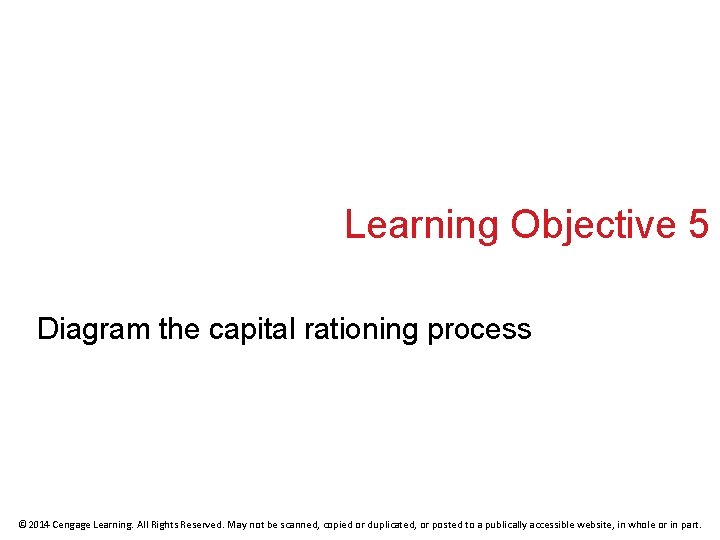 Learning Objective 5

Diagram the capital rationing process

© 2014 Cengage Learning. All Rights Reserved. May not be scanned, copied or duplicated, or posted to a publically accessible website, in whole or in part.